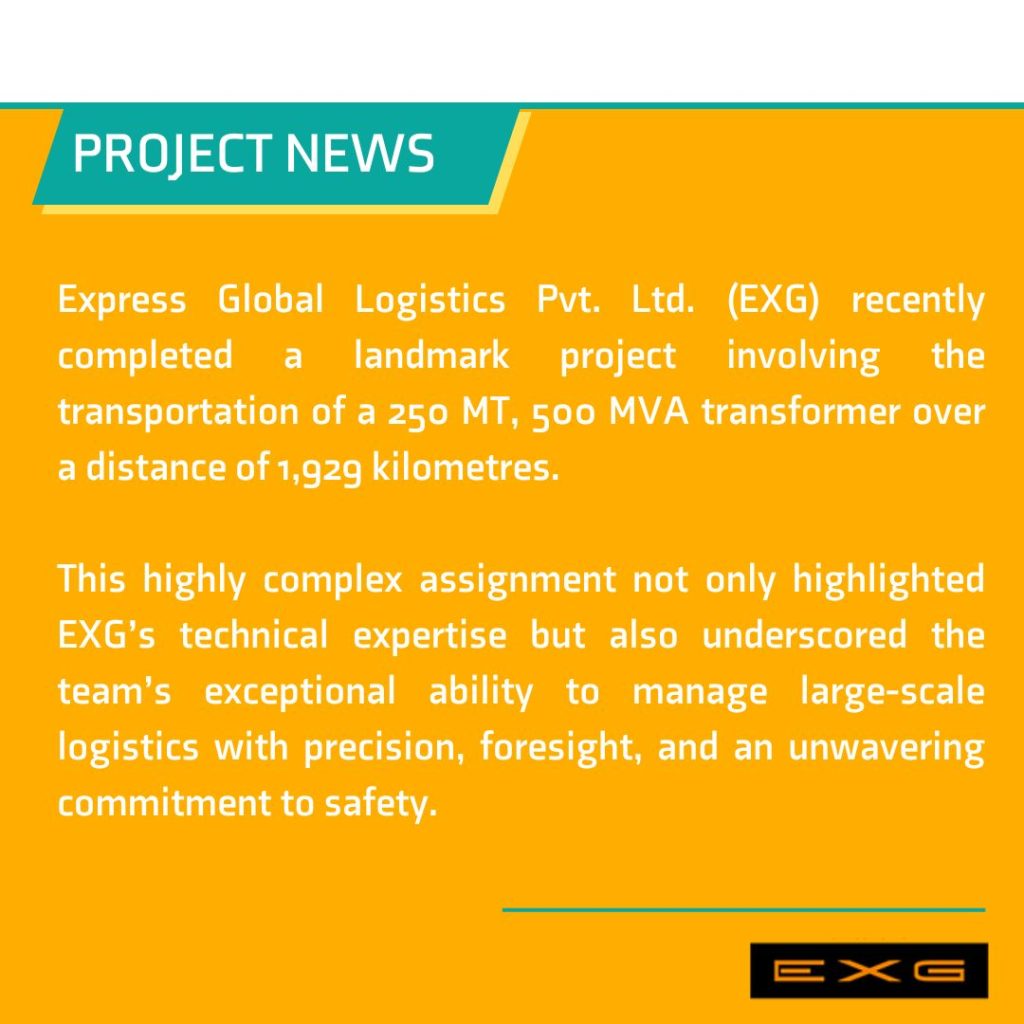 PROJECT NEWS

Express Global Logistics Pvt. Ltd. (EXG) recently completed a landmark project involving the transportation of a 250 MT, 500 MVA transformer over a distance of 1,929 kilometres.

This highly complex assignment not only highlighted EXG's technical expertise but also underscored the team's exceptional ability to manage large-scale logistics with precision, foresight, and an unwavering commitment to safety.

EXG